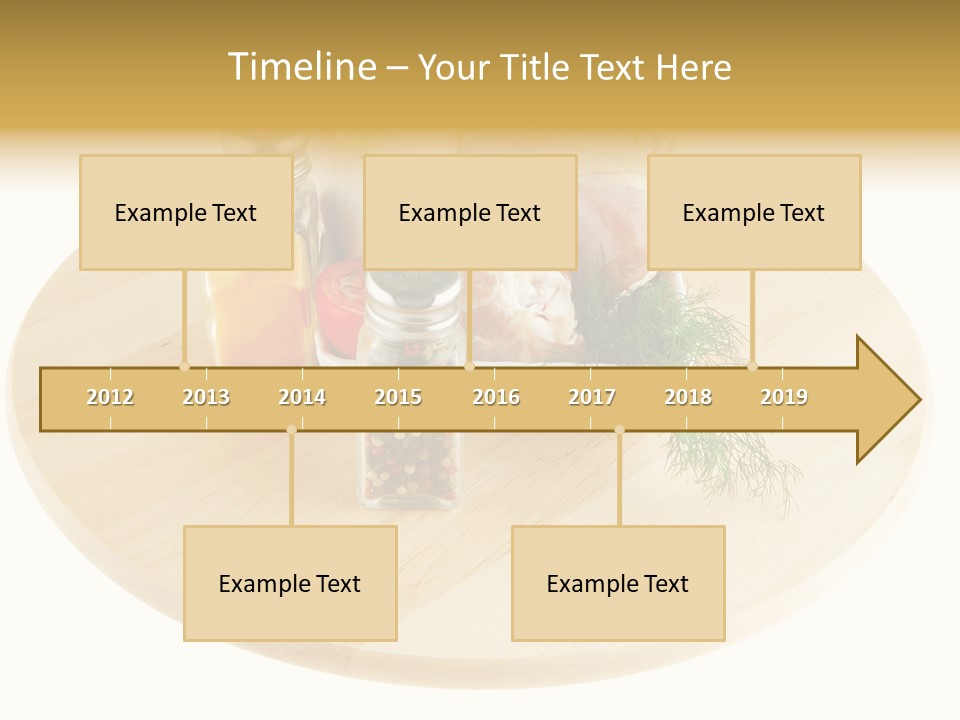 Timeline – Your Title Text Here

Example Text

Example Text

Example Text

2012
2013
2014
2015
2016
2017
2018
2019

Example Text

Example Text